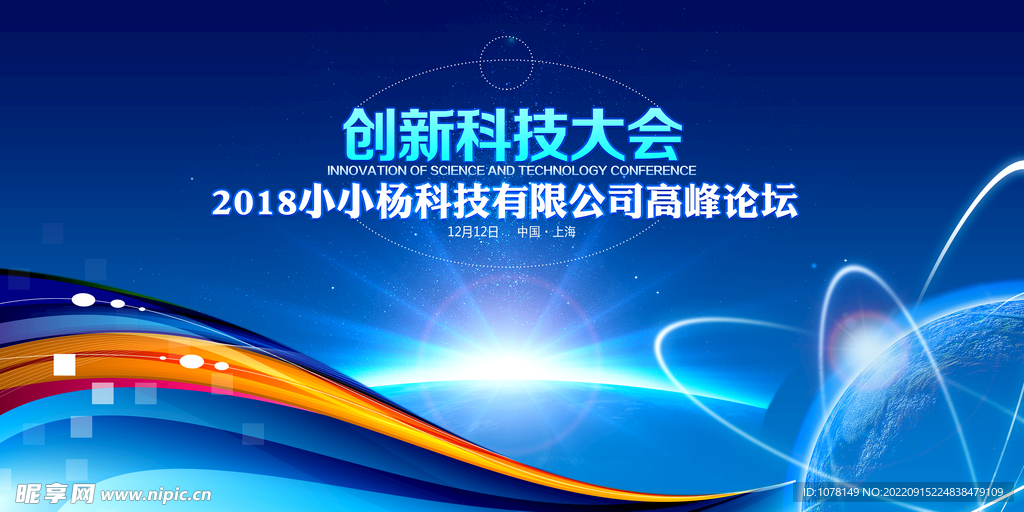 创新科技大会
INNOVATION OF SCIENCE AND TECHNOLOGY CONFERENCE
2018小小杨科技有限公司高峰论坛
12月12日 中国 · 上海

昵享网 www.nipic.cn
ID:1078149 NO:20220915224838479109